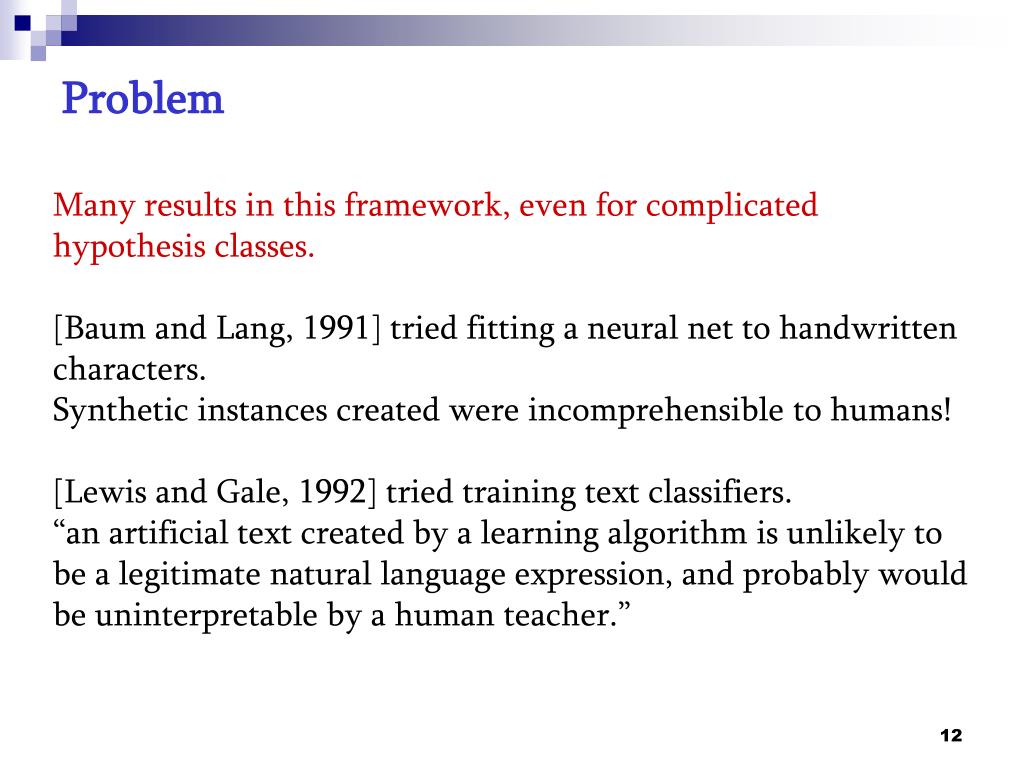 Problem

Many results in this framework, even for complicated hypothesis classes.

[Baum and Lang, 1991] tried fitting a neural net to handwritten characters.
Synthetic instances created were incomprehensible to humans!

[Lewis and Gale, 1992] tried training text classifiers.
“an artificial text created by a learning algorithm is unlikely to be a legitimate natural language expression, and probably would be uninterpretable by a human teacher.”

12